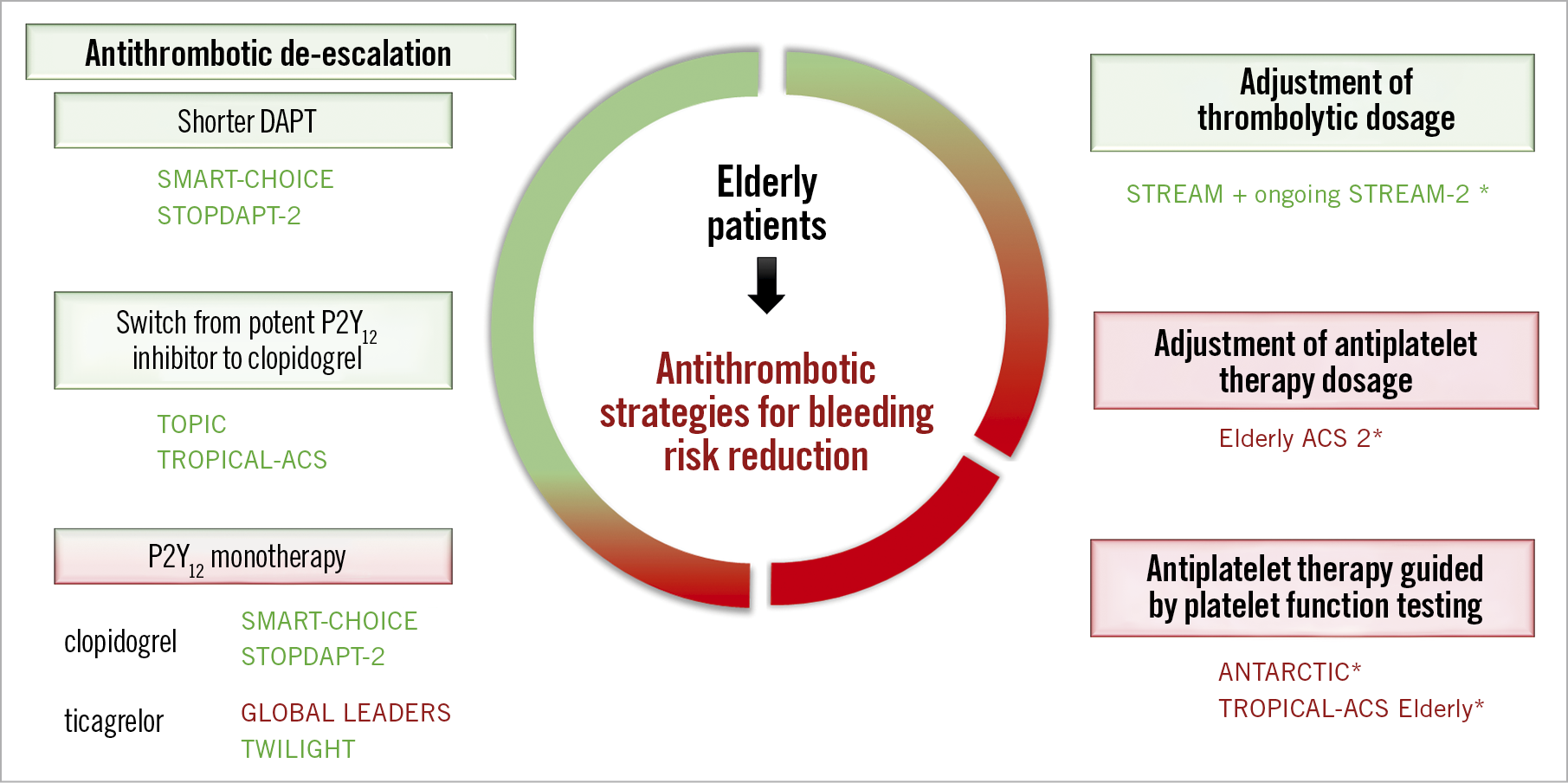 Antithrombotic de-escalation

Shorter DAPT

SMART-CHOICE
STOPDAPT-2

Switch from potent $P2Y_{12}$ inhibitor to clopidogrel

TOPIC
TROPICAL-ACS

$P2Y_{12}$ monotherapy

clopidogrel
SMART-CHOICE
STOPDAPT-2

ticagrelor
GLOBAL LEADERS
TWILIGHT

Elderly patients

Antithrombotic strategies for bleeding risk reduction

Adjustment of thrombolytic dosage

STREAM + ongoing STREAM-2 *

Adjustment of antiplatelet therapy dosage

Elderly ACS 2*

Antiplatelet therapy guided by platelet function testing

ANTARCTIC*
TROPICAL-ACS Elderly*